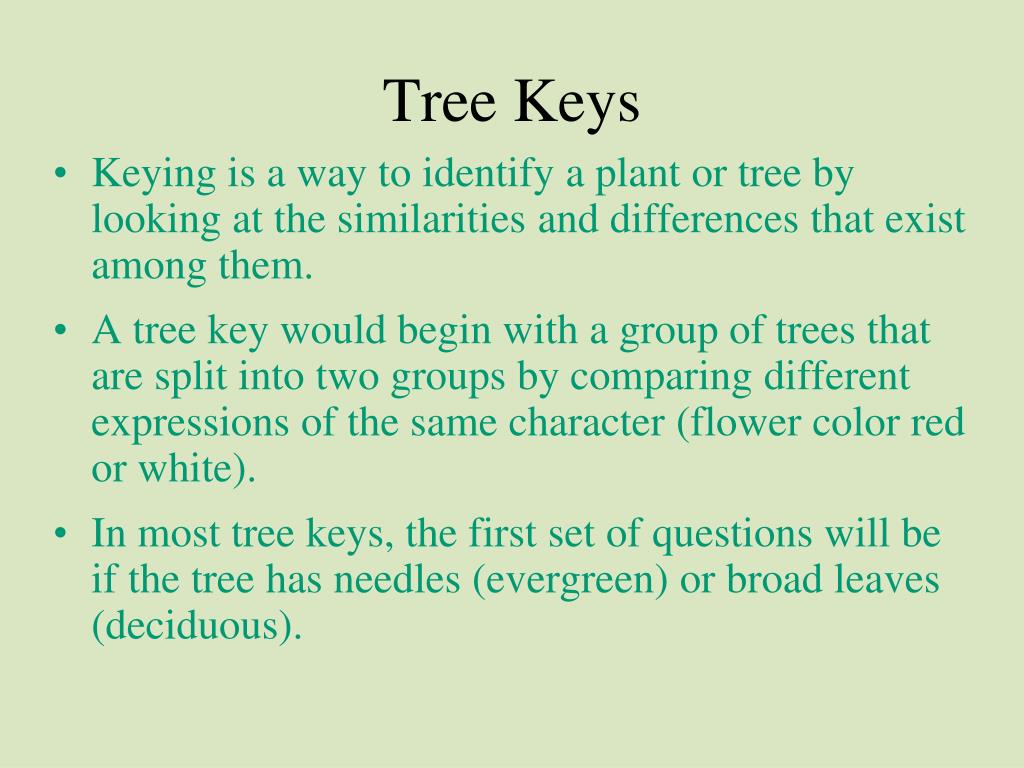 Tree Keys

• Keying is a way to identify a plant or tree by looking at the similarities and differences that exist among them.

• A tree key would begin with a group of trees that are split into two groups by comparing different expressions of the same character (flower color red or white).

• In most tree keys, the first set of questions will be if the tree has needles (evergreen) or broad leaves (deciduous).